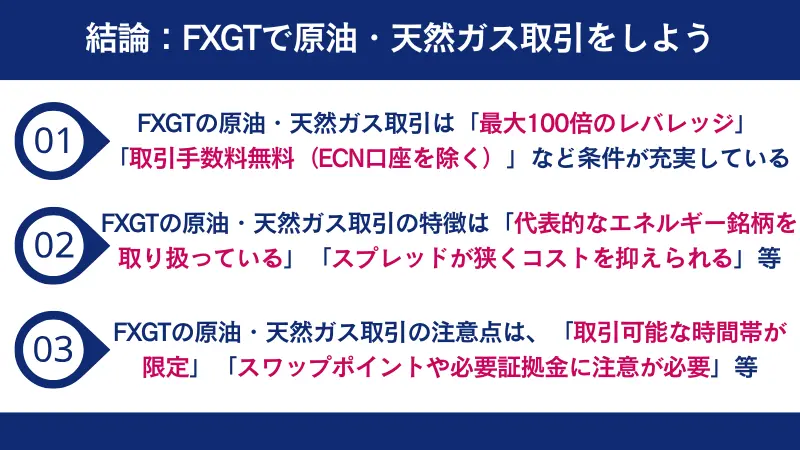 結論：FXGTで原油・天然ガス取引をしよう

01
FXGTの原油・天然ガス取引は「最大100倍のレバレッジ」「取引手数料無料（ECN口座を除く）」など条件が充実している

02
FXGTの原油・天然ガス取引の特徴は「代表的なエネルギー銘柄を取り扱っている」「スプレッドが狭くコストを抑えられる」等

03
FXGTの原油・天然ガス取引の注意点は、「取引可能な時間帯が限定」「スワップポイントや必要証拠金に注意が必要」等